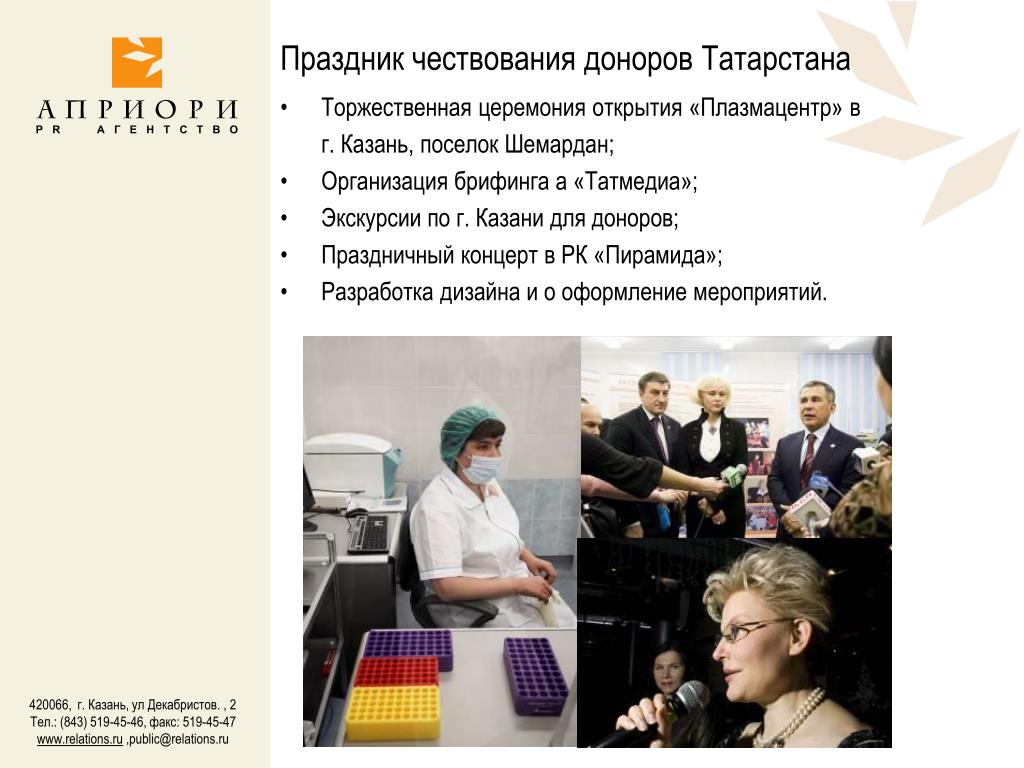 АПРИОРИ
PR АГЕНТСТВО

Праздник чествования доноров Татарстана

• Торжественная церемония открытия «Плазмацентр» в г. Казань, поселок Шемардан;
• Организация брифинга а «Татмедиа»;
• Экскурсии по г. Казани для доноров;
• Праздничный концерт в РК «Пирамида»;
• Разработка дизайна и о оформление мероприятий.

420066, г. Казань, ул Декабристов. , 2
Тел.: (843) 519-45-46, факс: 519-45-47
www.relations.ru ,public@relations.ru